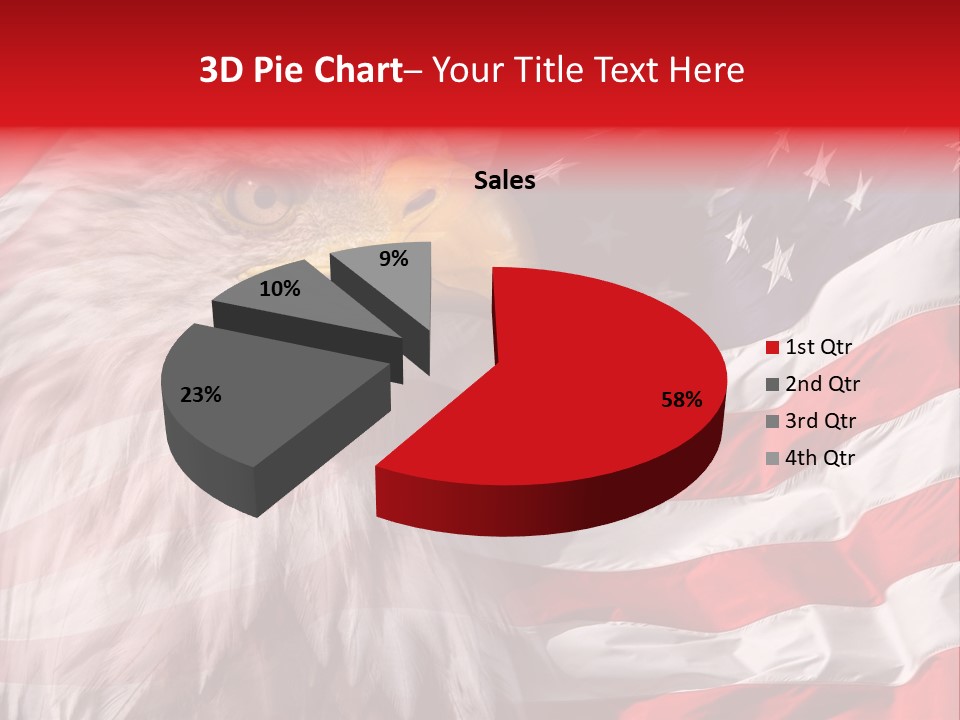 3D Pie Chart– Your Title Text Here

Sales

9%

10%

23%

58%

1st Qtr
2nd Qtr
3rd Qtr
4th Qtr